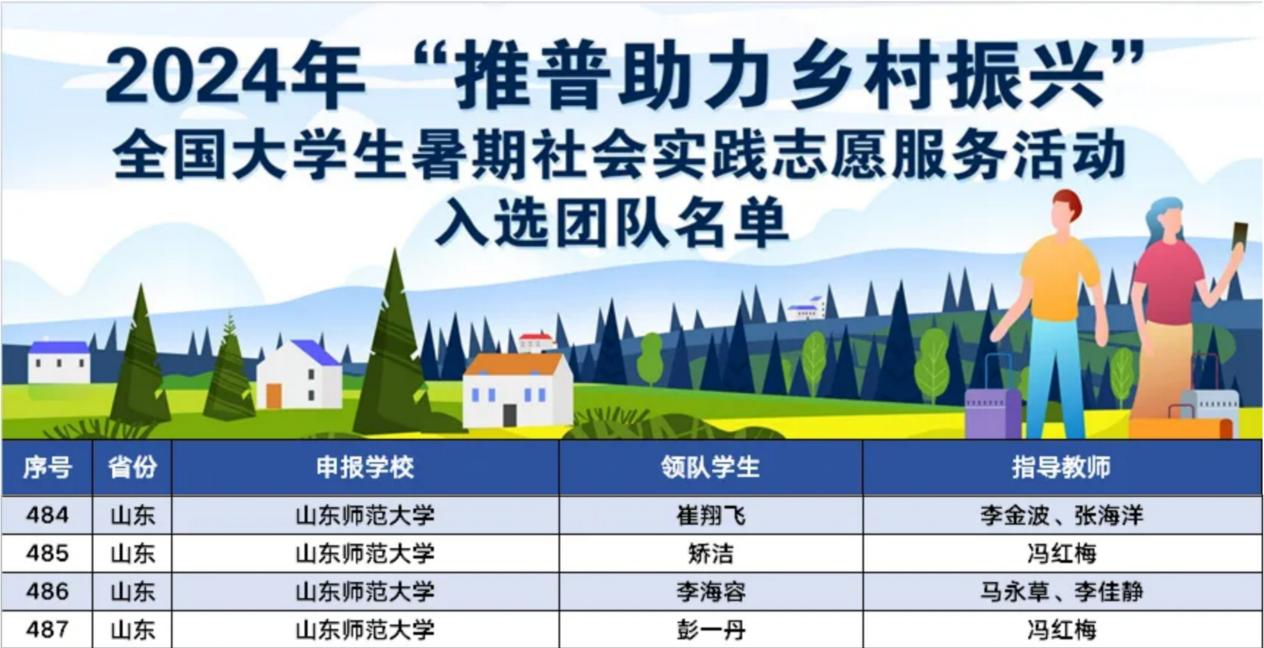 2024年“推普助力乡村振兴”
全国大学生暑期社会实践志愿服务活动
入选团队名单

| 序号 | 省份 | 申报学校 | 领队学生 | 指导教师 |
|---|---|---|---|---|
| 484 | 山东 | 山东师范大学 | 崔翔飞 | 李金波、张海洋 |
| 485 | 山东 | 山东师范大学 | 矫洁 | 冯红梅 |
| 486 | 山东 | 山东师范大学 | 李海容 | 马永草、李佳静 |
| 487 | 山东 | 山东师范大学 | 彭一丹 | 冯红梅 |